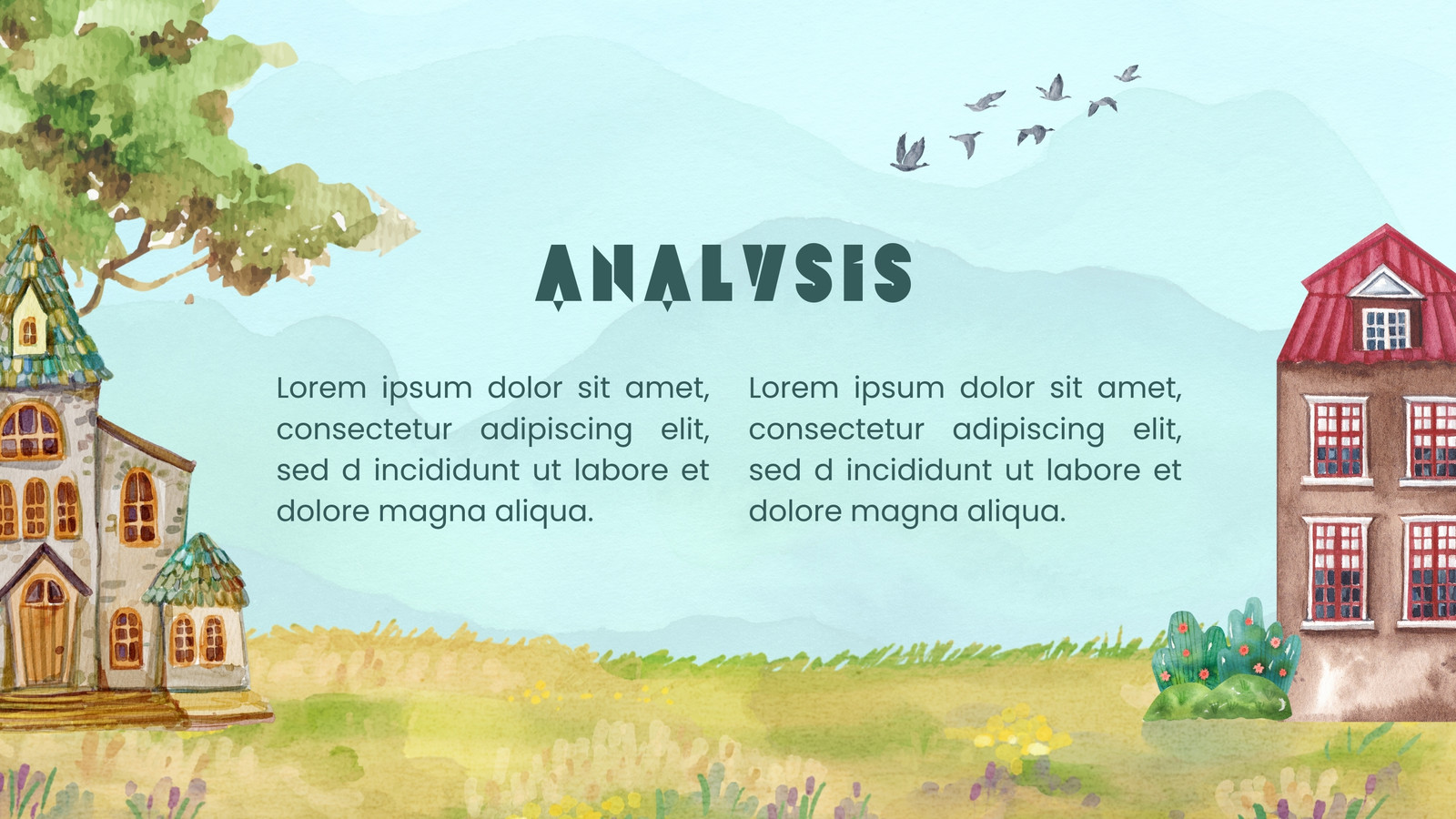 ANALYSIS

Lorem ipsum dolor sit amet, consectetur adipiscing elit, sed d incididunt ut labore et dolore magna aliqua.

Lorem ipsum dolor sit amet, consectetur adipiscing elit, sed d incididunt ut labore et dolore magna aliqua.